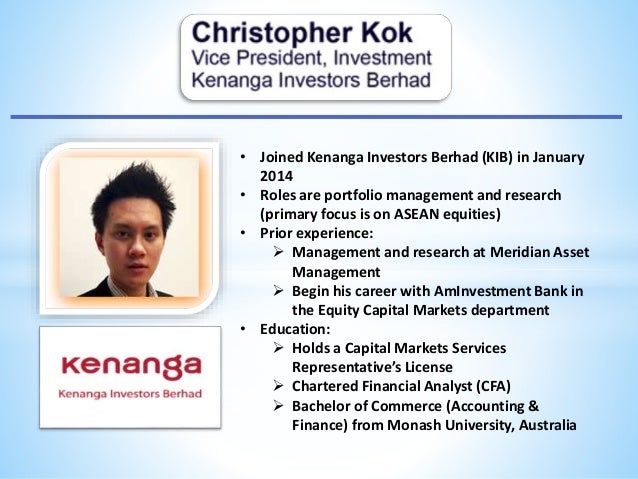 Christopher Kok
Vice President, Investment
Kenanga Investors Berhad

kenanga
Kenanga Investors Berhad

• Joined Kenanga Investors Berhad (KIB) in January 2014
• Roles are portfolio management and research (primary focus is on ASEAN equities)
• Prior experience:
➢ Management and research at Meridian Asset Management
➢ Begin his career with AmInvestment Bank in the Equity Capital Markets department
• Education:
➢ Holds a Capital Markets Services Representative's License
➢ Chartered Financial Analyst (CFA)
➢ Bachelor of Commerce (Accounting & Finance) from Monash University, Australia